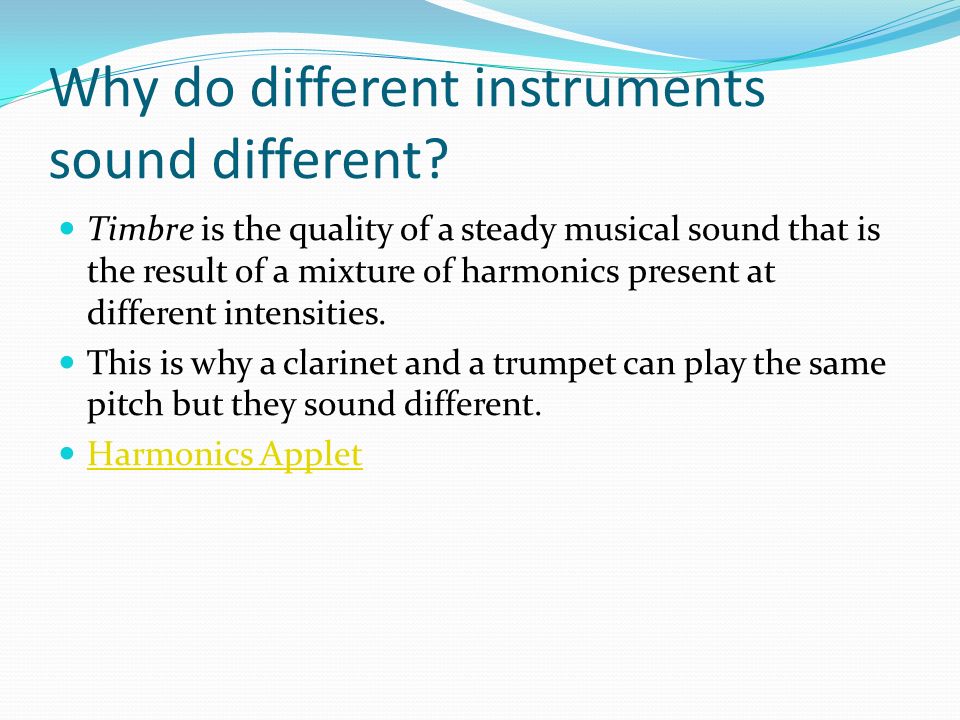 Why do different instruments sound different?

- Timbre is the quality of a steady musical sound that is the result of a mixture of harmonics present at different intensities.
- This is why a clarinet and a trumpet can play the same pitch but they sound different.
- Harmonics Applet